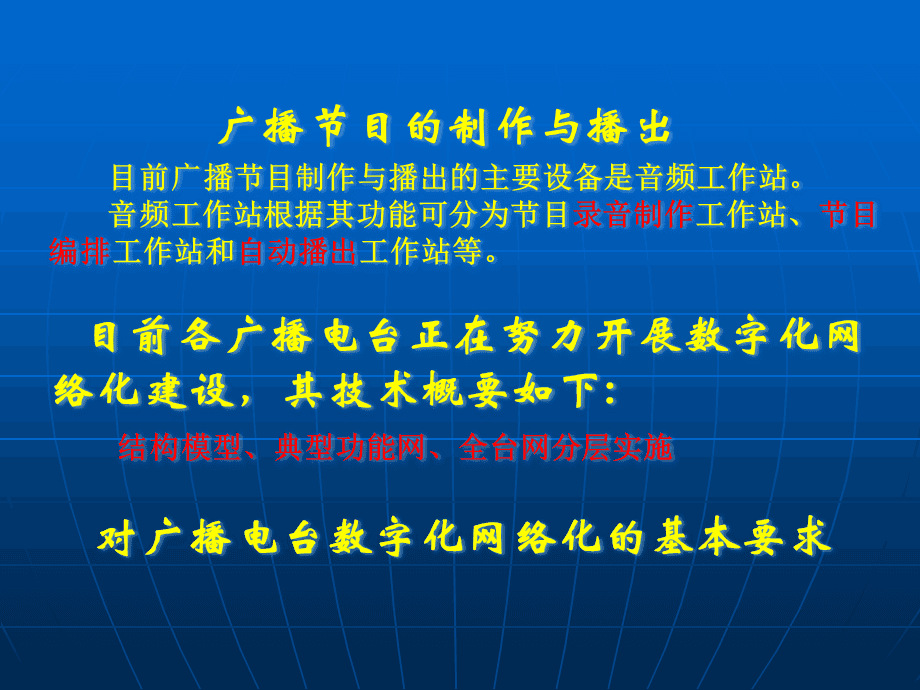 广播节目的制作与播出

目前广播节目制作与播出的主要设备是音频工作站。

音频工作站根据其功能可分为节目录音制作工作站、节目编排工作站和自动播出工作站等。

目前各广播电台正在努力开展数字化网络化建设，其技术概要如下：

结构模型、典型功能网、全台网分层实施

对广播电台数字化网络化的基本要求